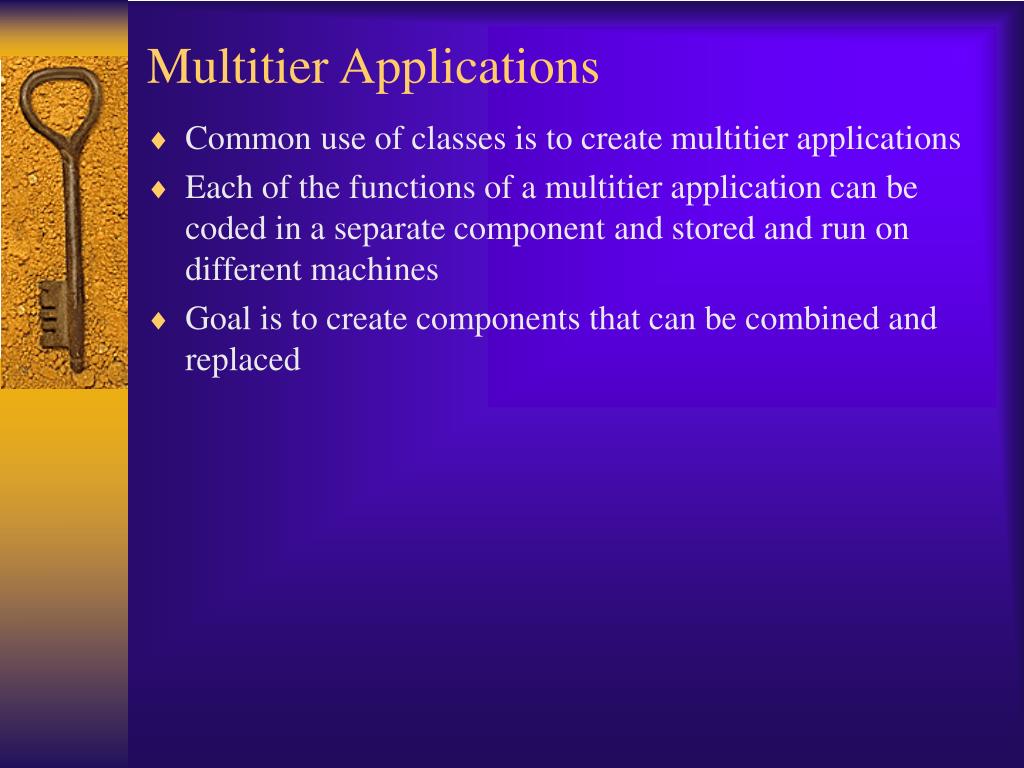 Multitier Applications

♦ Common use of classes is to create multitier applications

♦ Each of the functions of a multitier application can be coded in a separate component and stored and run on different machines

♦ Goal is to create components that can be combined and replaced